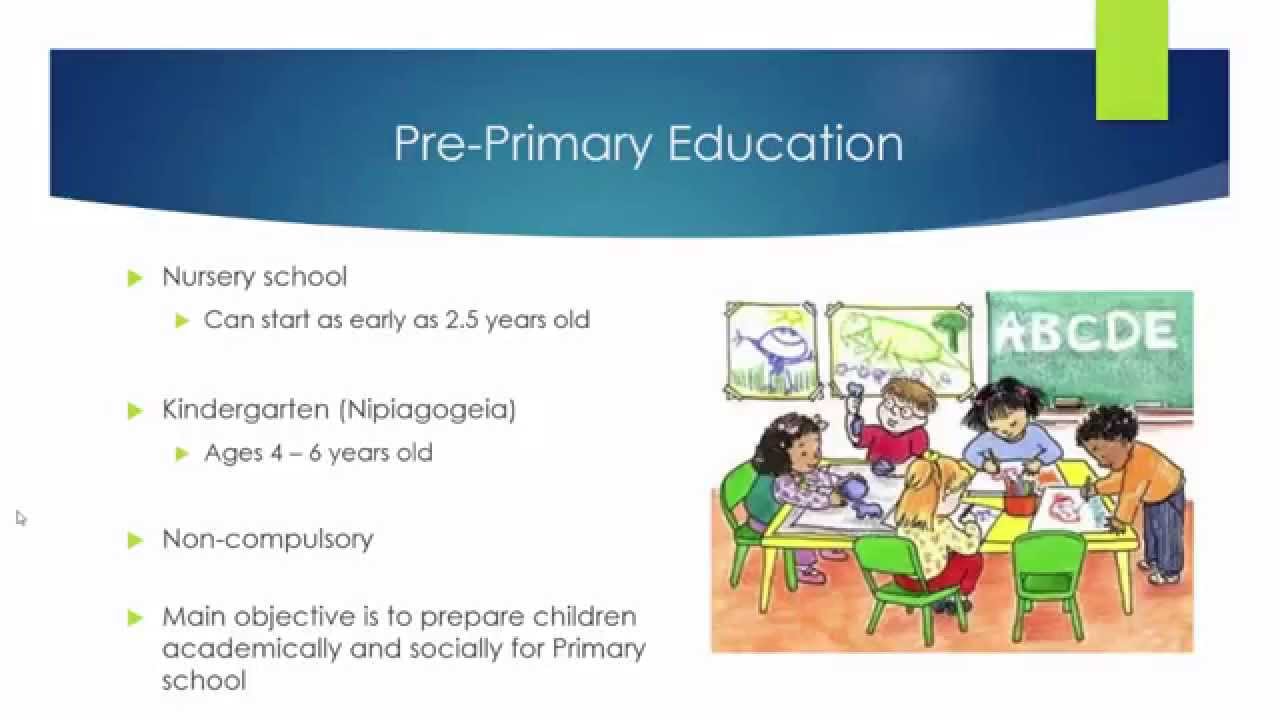 Pre-Primary Education

Nursery school

Can start as early as 2.5 years old

Kindergarten (Nipiagogeia)

Ages 4 – 6 years old

Non-compulsory

Main objective is to prepare children academically and socially for Primary school

ABCDE